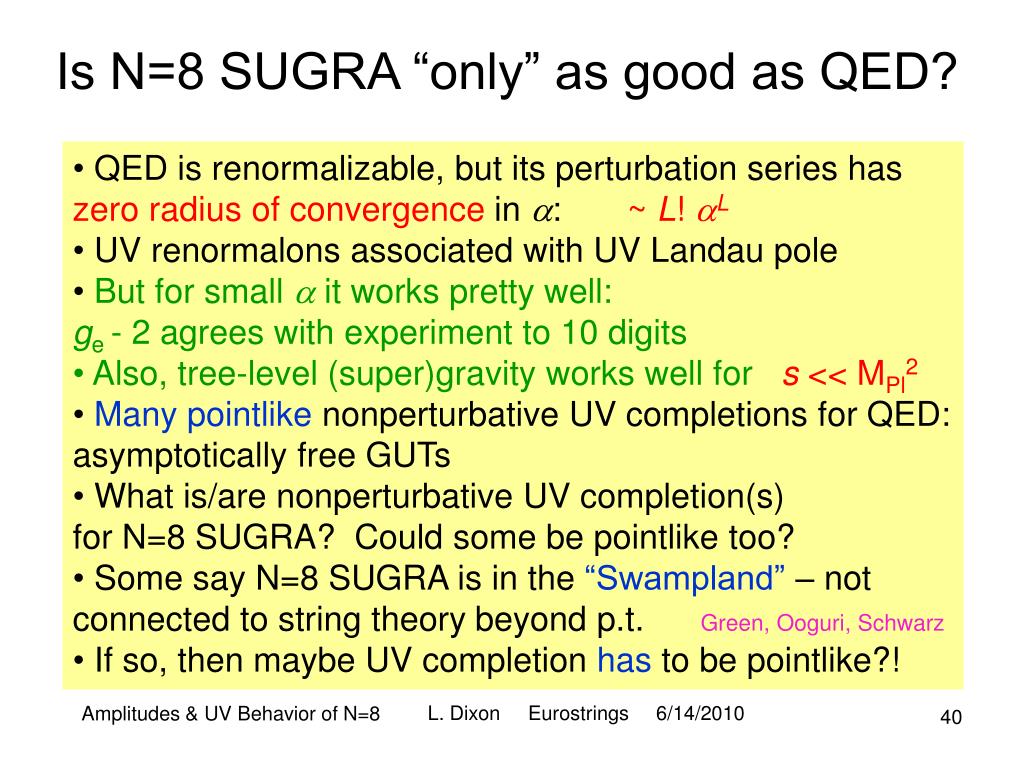 Is N=8 SUGRA “only” as good as QED?

• QED is renormalizable, but its perturbation series has zero radius of convergence in $\alpha$: ~ $L!\ \alpha^L$
• UV renormalons associated with UV Landau pole
• But for small $\alpha$ it works pretty well:
$g_e$ - 2 agrees with experiment to 10 digits
• Also, tree-level (super)gravity works well for $s << M_{Pl}^2$
• Many pointlike nonperturbative UV completions for QED: asymptotically free GUTs
• What is/are nonperturbative UV completion(s) for N=8 SUGRA? Could some be pointlike too?
• Some say N=8 SUGRA is in the “Swampland” – not connected to string theory beyond p.t. Green, Ooguri, Schwarz
• If so, then maybe UV completion has to be pointlike?!

Amplitudes & UV Behavior of N=8 L. Dixon Eurostrings 6/14/2010 40